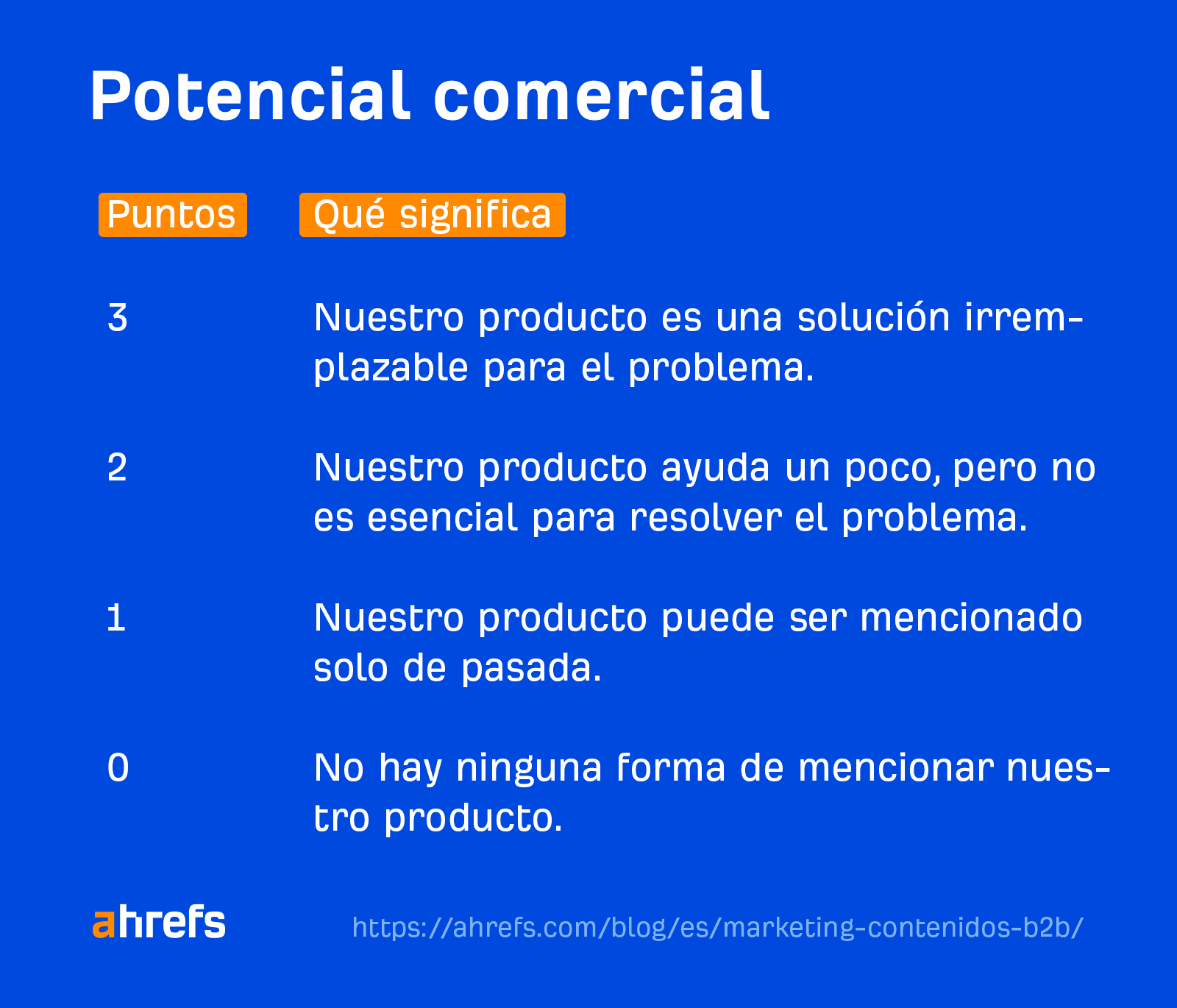 Potencial comercial

| Puntos | Qué significa |
|---|---|
| 3 | Nuestro producto es una solución irremplazable para el problema. |
| 2 | Nuestro producto ayuda un poco, pero no es esencial para resolver el problema. |
| 1 | Nuestro producto puede ser mencionado solo de pasada. |
| 0 | No hay ninguna forma de mencionar nuestro producto. |

ahrefs

https://ahrefs.com/blog/es/marketing-contenidos-b2b/